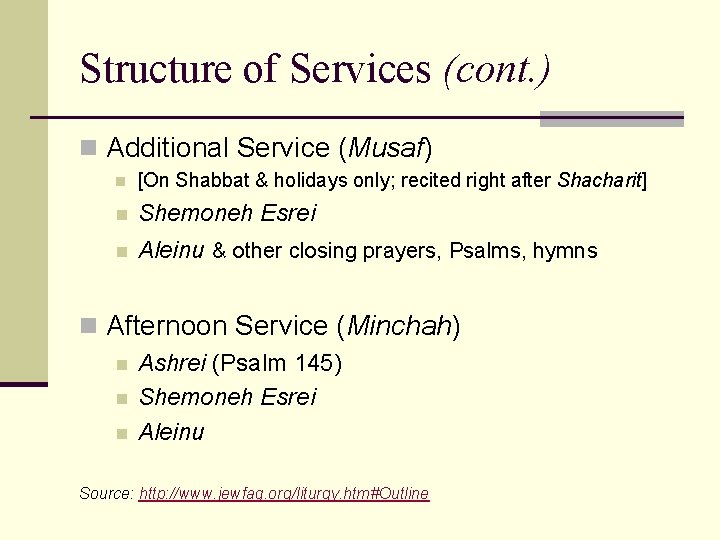 Structure of Services (cont.)

Additional Service (Musaf)

[On Shabbat & holidays only; recited right after Shacharit]

Shemoneh Esrei

Aleinu & other closing prayers, Psalms, hymns

Afternoon Service (Minchah)

Ashrei (Psalm 145)

Shemoneh Esrei

Aleinu

Source: http://www.jewfaq.org/liturgy.htm#Outline